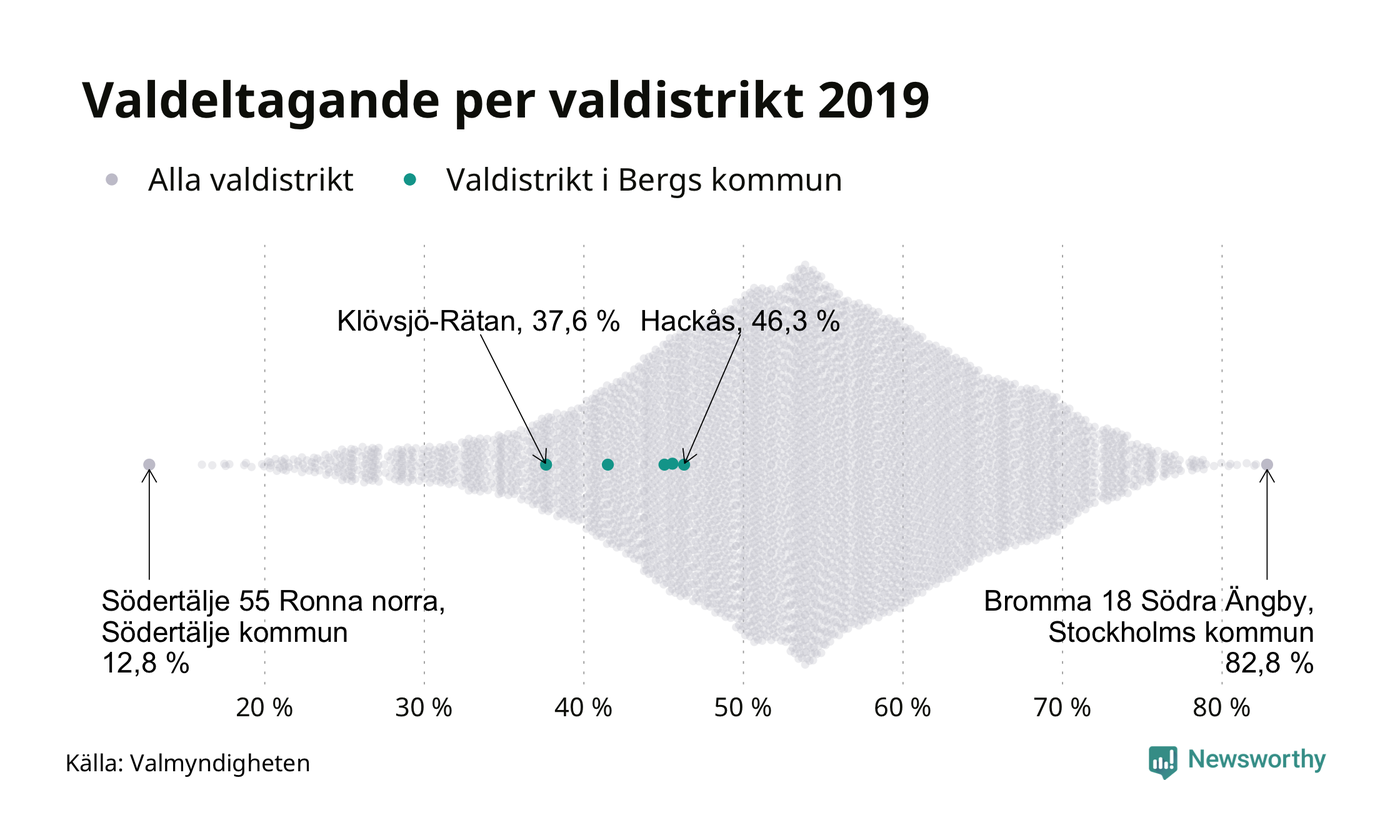 Valdeltagande per valdistrikt 2019

Alla valdistrikt Valdistrikt i Bergs kommun

Klövsjö-Rätan, 37,6 %

Hackås, 46,3 %

Södertälje 55 Ronna norra, Södertälje kommun 12,8 %

Bromma 18 Södra Ängby, Stockholms kommun 82,8 %

20 % 30 % 40 % 50 % 60 % 70 % 80 %

Källa: Valmyndigheten

Newsworthy